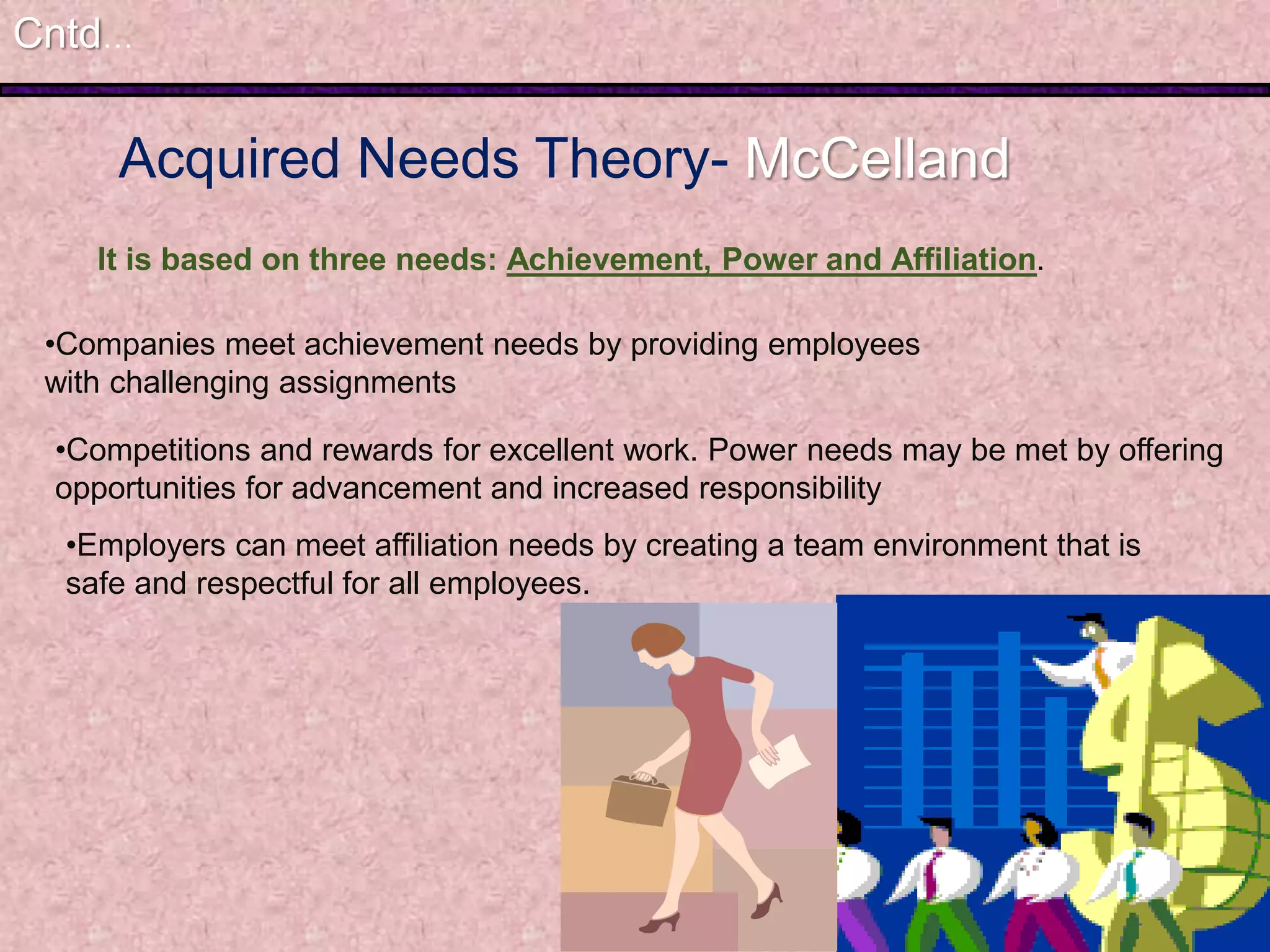 Cntd…

Acquired Needs Theory- McCelland

It is based on three needs: Achievement, Power and Affiliation.

•Companies meet achievement needs by providing employees with challenging assignments

•Competitions and rewards for excellent work. Power needs may be met by offering opportunities for advancement and increased responsibility

•Employers can meet affiliation needs by creating a team environment that is safe and respectful for all employees.